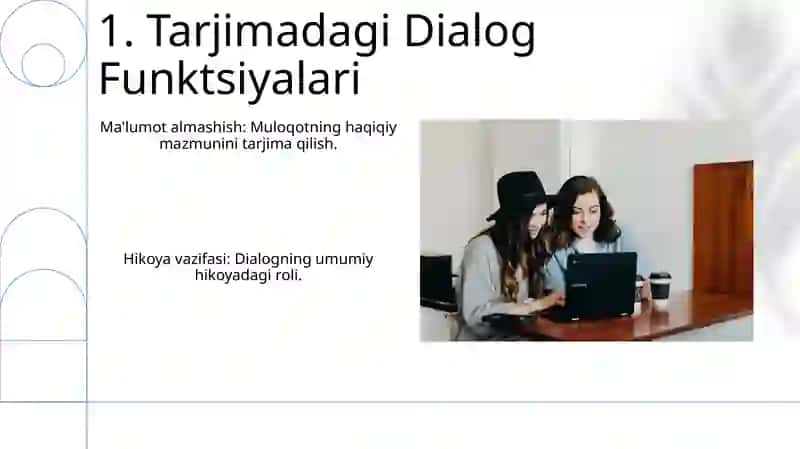 1. Tarjimadagi Dialog Funktsiyalari

Ma'lumot almashish: Muloqotning haqiqiy mazmunini tarjima qilish.

Hikoya vazifasi: Dialogning umumiy hikoyadagi roli.